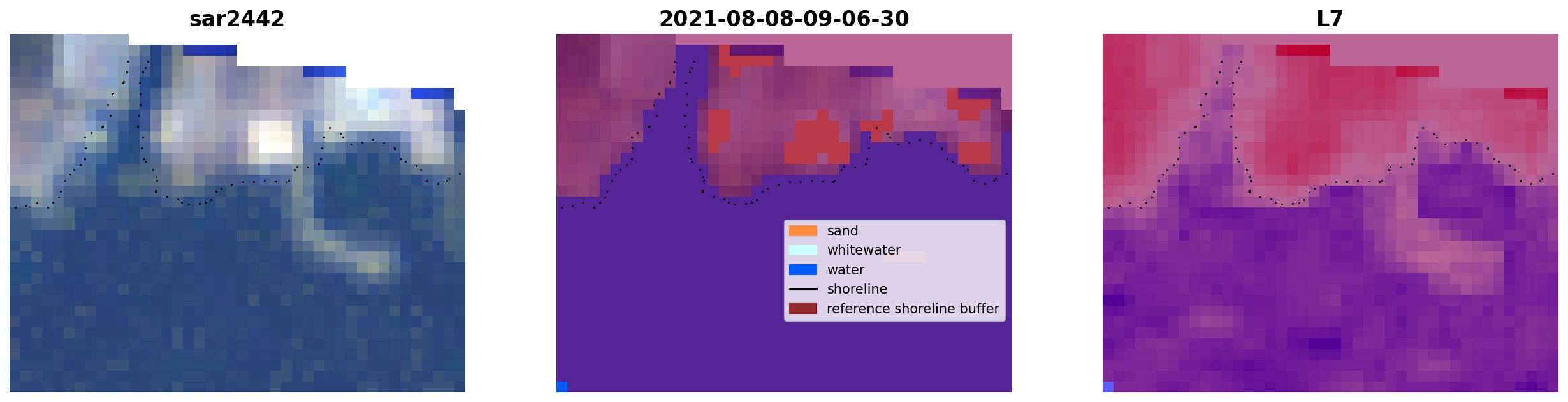 sar2442

2021-08-08-09-06-30

sand
whitewater
water
shoreline
reference shoreline buffer

L7